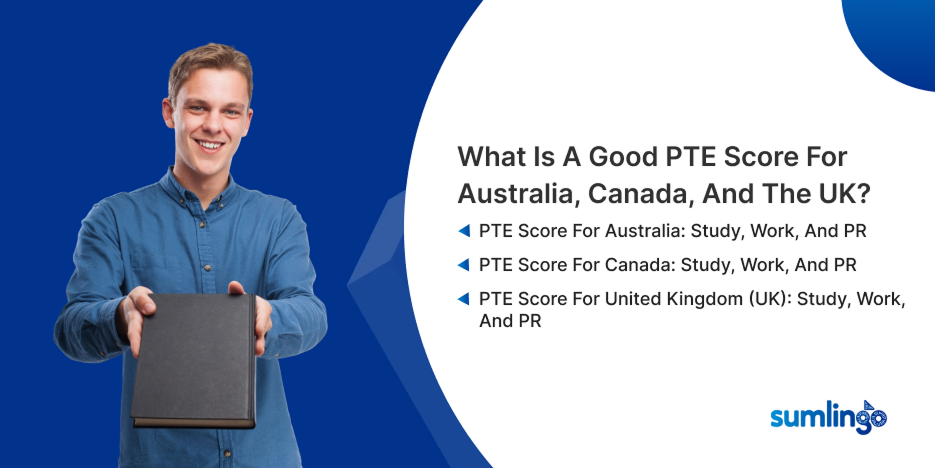 What Is A Good PTE Score For Australia, Canada, And The UK?

PTE Score For Australia: Study, Work, And PR

PTE Score For Canada: Study, Work, And PR

PTE Score For United Kingdom (UK): Study, Work, And PR

sumlingo